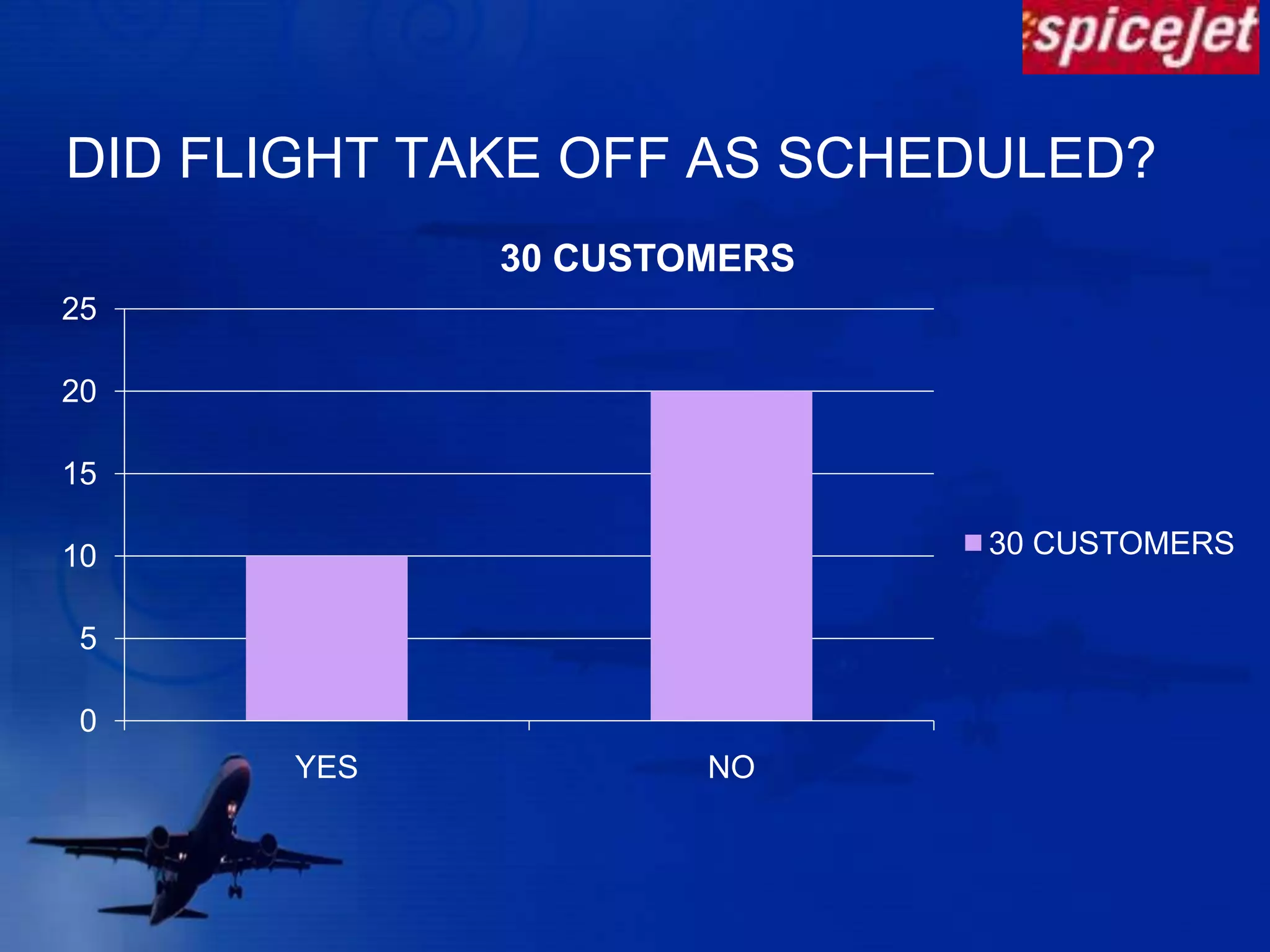 spicejet

DID FLIGHT TAKE OFF AS SCHEDULED?

30 CUSTOMERS

25
20
15
10
5
0

YES
NO

30 CUSTOMERS